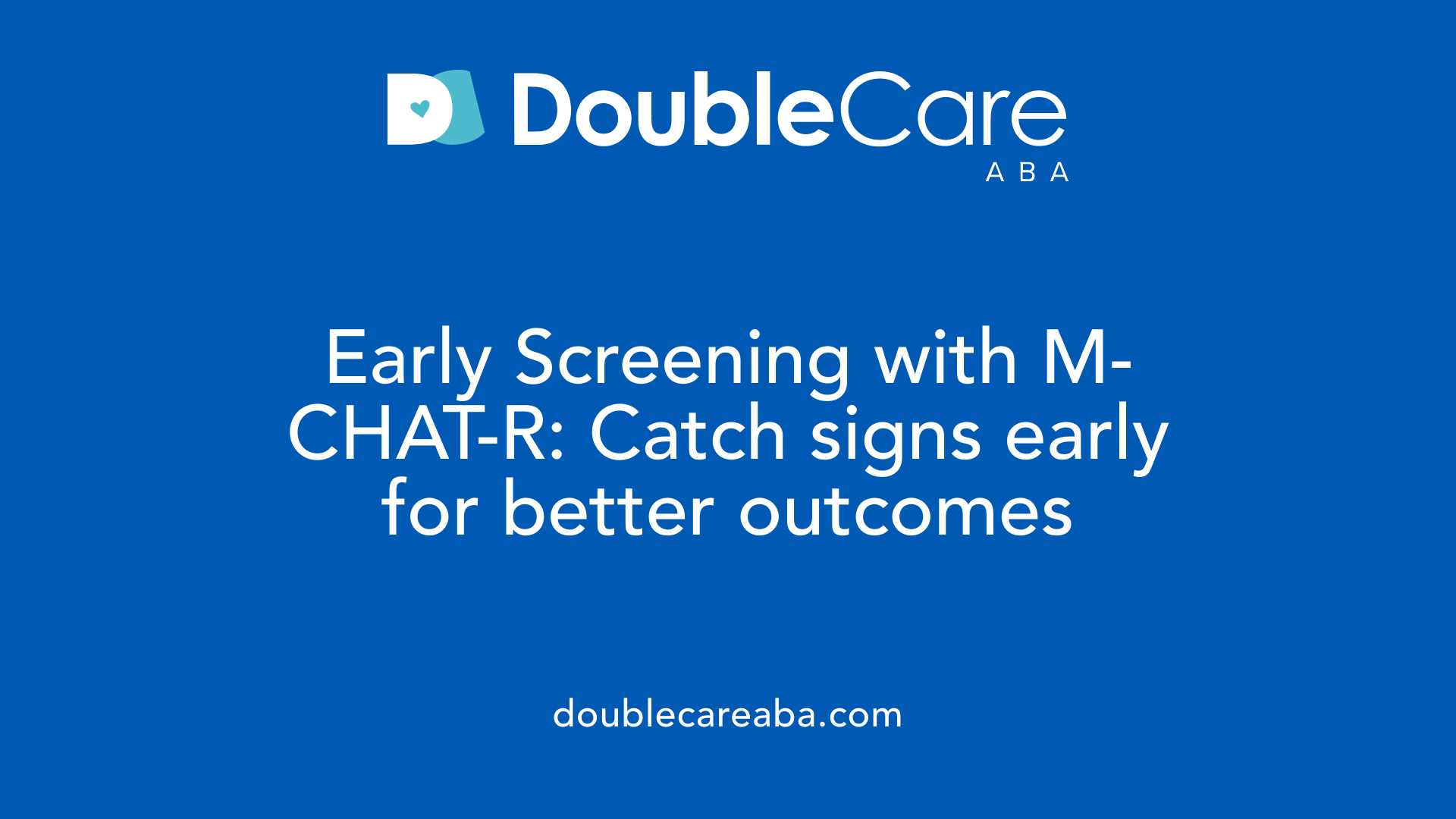 DoubleCare
ABA

Early Screening with M-CHAT-R: Catch signs early for better outcomes

doublecareaba.com